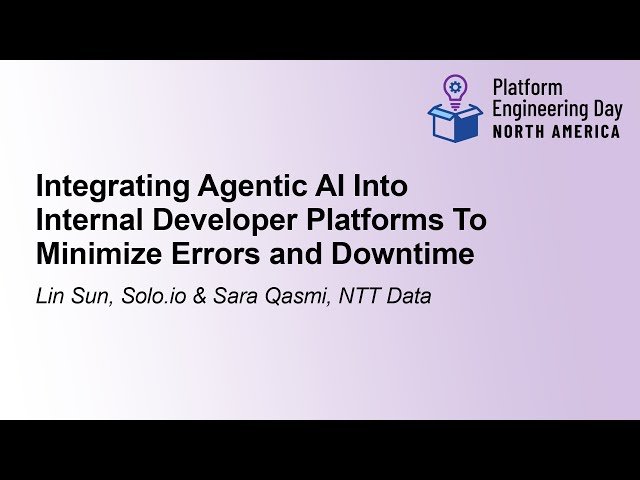 Platform
Engineering Day
NORTH AMERICA

Integrating Agentic AI Into Internal Developer Platforms To Minimize Errors and Downtime

Lin Sun, Solo.io & Sara Qasmi, NTT Data